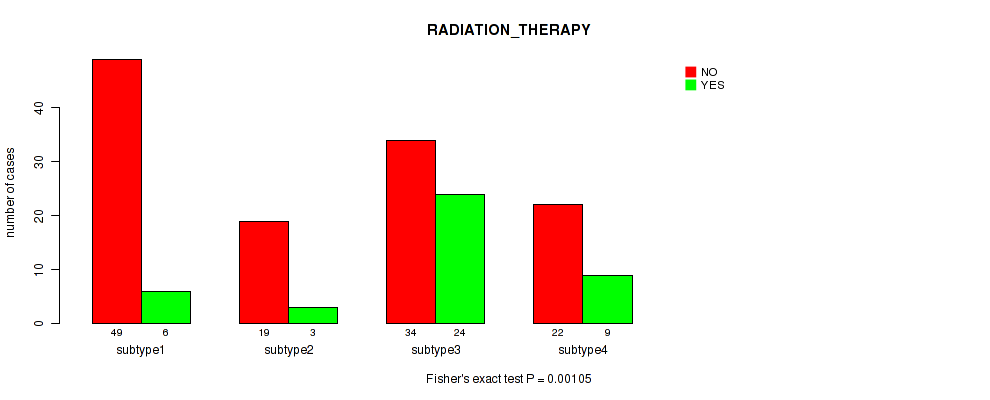 RADIATION_THERAPY

NO
YES

number of cases

0
10
20
30
40

49 6
subtype1

19 3
subtype2

34 24
subtype3

22 9
subtype4

Fisher's exact test P = 0.00105